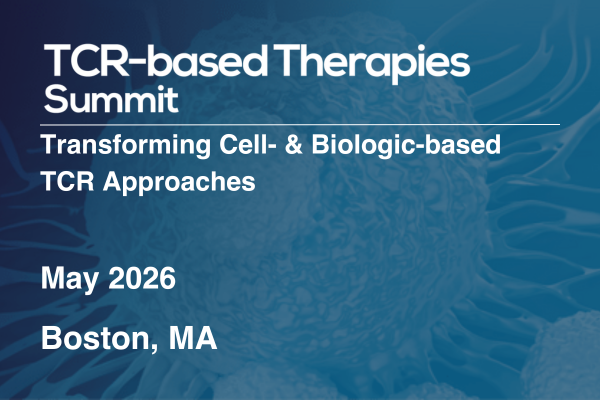 TCR-based Therapies Summit

Transforming Cell- & Biologic-based TCR Approaches

May 2026

Boston, MA